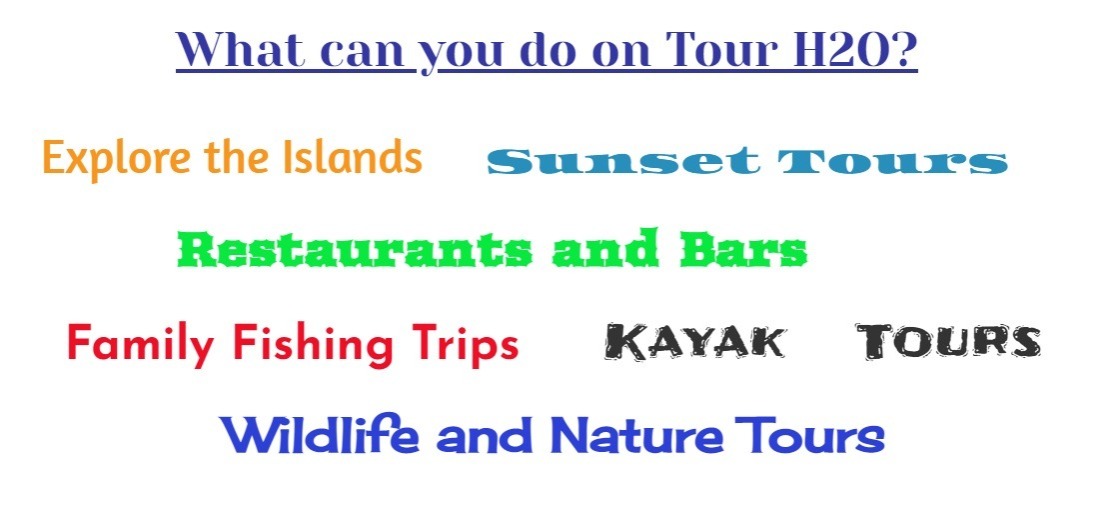 What can you do on Tour H2O?

Explore the Islands

Sunset Tours

Restaurants and Bars

Family Fishing Trips

Kayak Tours

Wildlife and Nature Tours